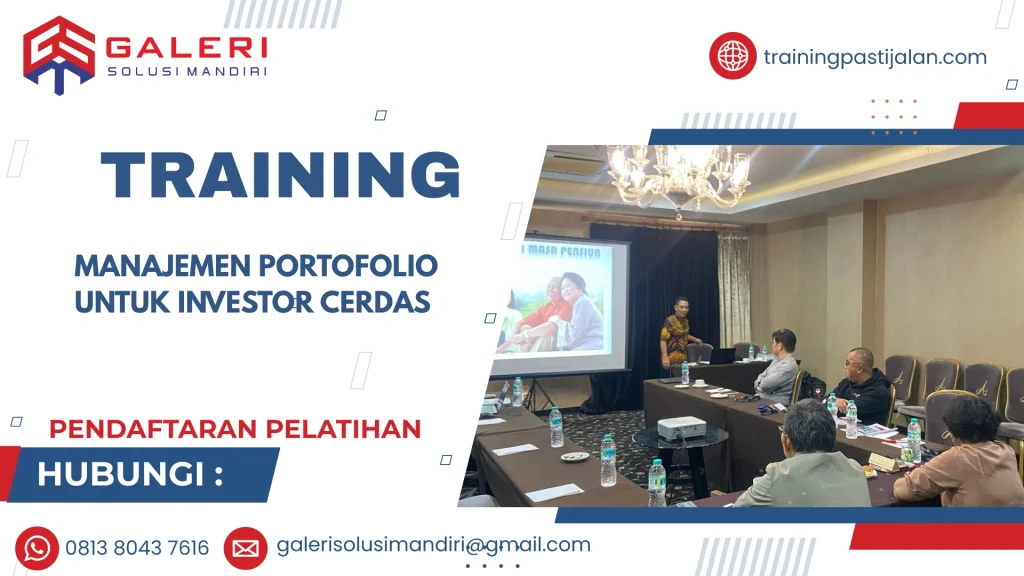 GALERI
SOLUSI MANDIRI

trainingpastijalan.com

TRAINING

MANAJEMEN PORTOFOLIO UNTUK INVESTOR CERDAS

MASA PENSIUN

PENDAFTARAN PELATIHAN

HUBUNGI :

0813 8043 7616

galerisolusimandiri@gmail.com